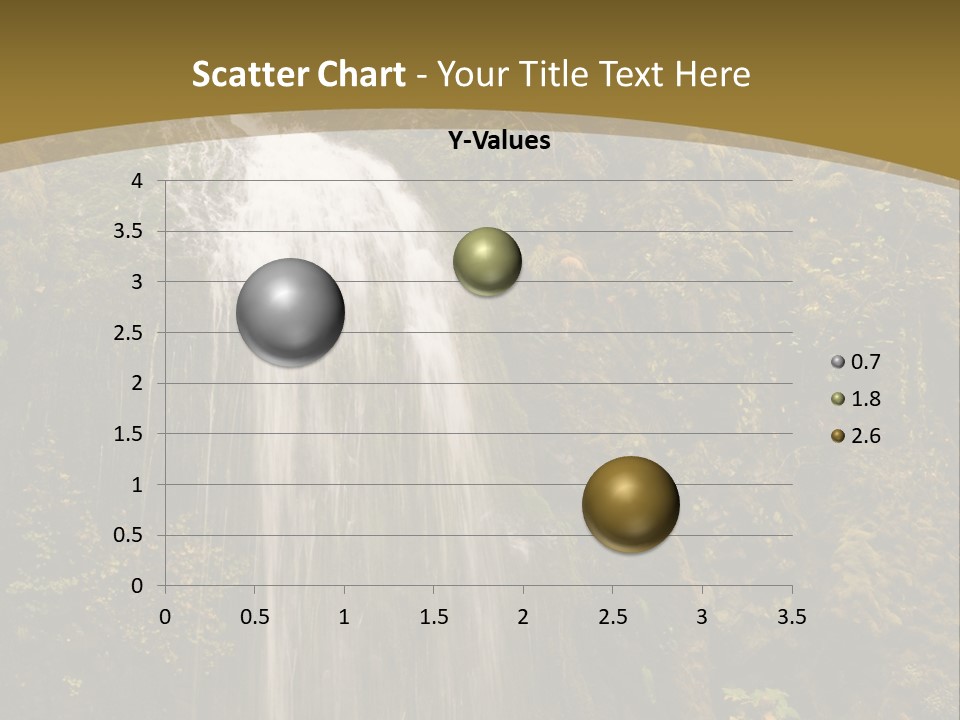 Scatter Chart - Your Title Text Here

Y-Values

4
3.5
3
2.5
2
1.5
1
0.5
0

0 0.5 1 1.5 2 2.5 3 3.5

0.7
1.8
2.6